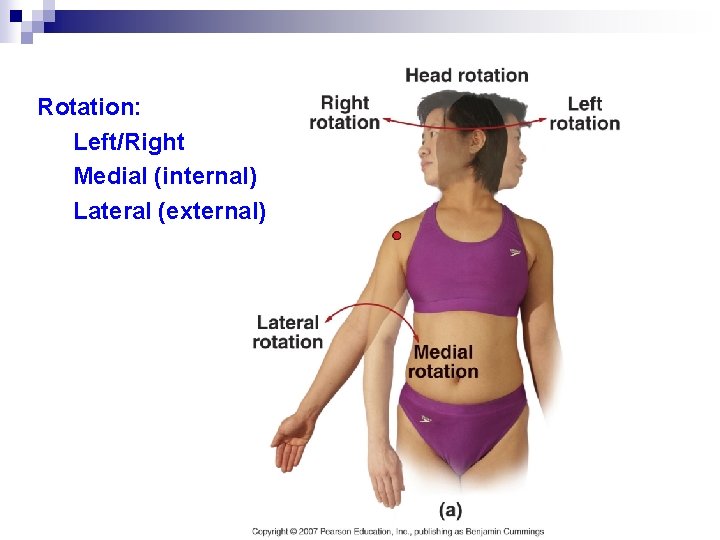 Rotation:
Left/Right
Medial (internal)
Lateral (external)

Head rotation

Right rotation

Left rotation

Lateral rotation

Medial rotation

(a)

Copyright © 2007 Pearson Education, Inc., publishing as Benjamin Cummings